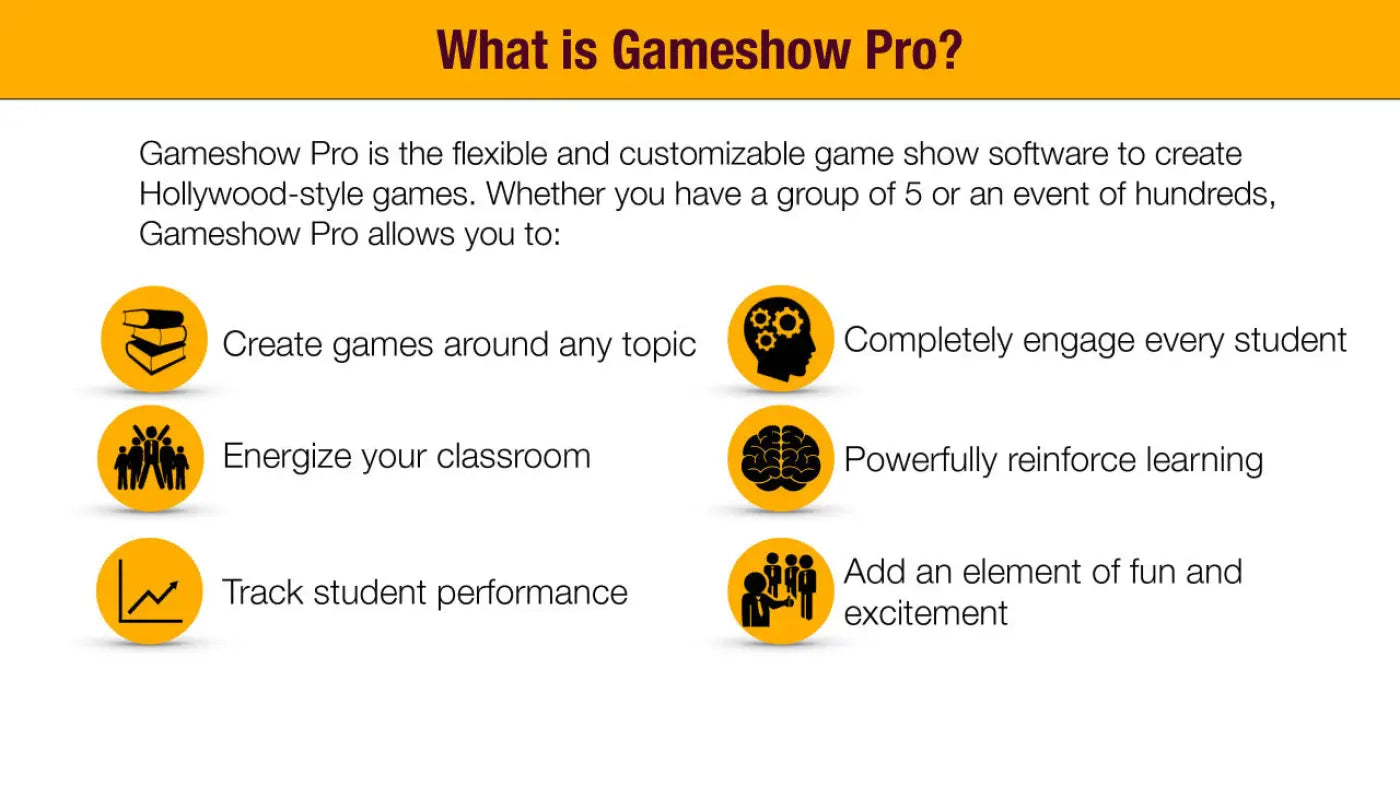 What is Gameshow Pro?

Gameshow Pro is the flexible and customizable game show software to create Hollywood-style games. Whether you have a group of 5 or an event of hundreds, Gameshow Pro allows you to:

Create games around any topic

Energize your classroom

Track student performance

Completely engage every student

Powerfully reinforce learning

Add an element of fun and excitement